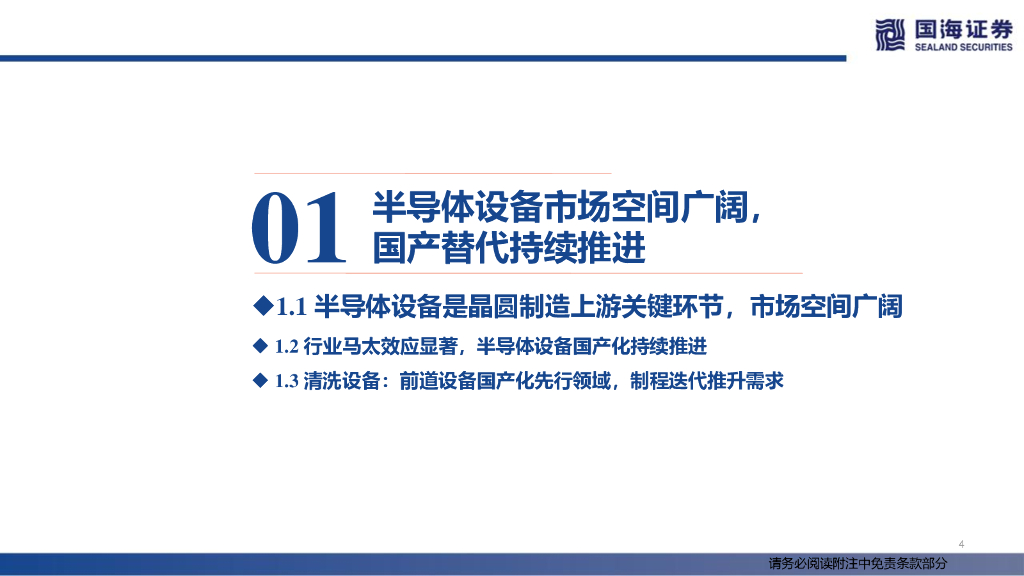 国海证券
SEALAND SECURITIES

01 半导体设备市场空间广阔，国产替代持续推进

◆1.1 半导体设备是晶圆制造上游关键环节，市场空间广阔

◆ 1.2 行业马太效应显著，半导体设备国产化持续推进

◆ 1.3 清洗设备：前道设备国产化先行领域，制程迭代推升需求

4

请务必阅读附注中免责条款部分